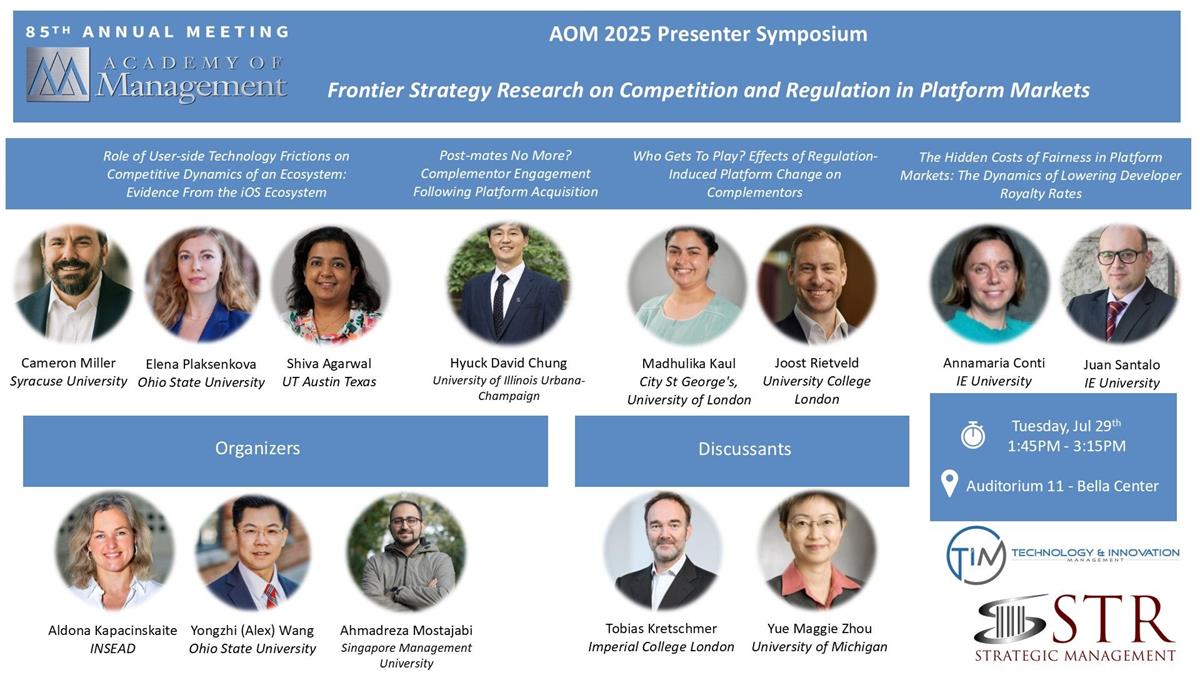 85TH ANNUAL MEETING
ACADEMY OF Management

AOM 2025 Presenter Symposium

Frontier Strategy Research on Competition and Regulation in Platform Markets

Role of User-side Technology Frictions on Competitive Dynamics of an Ecosystem: Evidence From the iOS Ecosystem

Post-mates No More? Complementor Engagement Following Platform Acquisition

Who Gets To Play? Effects of Regulation-Induced Platform Change on Complementors

The Hidden Costs of Fairness in Platform Markets: The Dynamics of Lowering Developer Royalty Rates

Cameron Miller
Syracuse University

Elena Plaksenkova
Ohio State University

Shiva Agarwal
UT Austin Texas

Hyuck David Chung
University of Illinois Urbana-Champaign

Madhulika Kaul
City St George's, University of London

Joost Rietveld
University College London

Annamaria Conti
IE University

Juan Santalo
IE University

Organizers

Discussants

Tuesday, Jul 29th
1:45PM - 3:15PM

Auditorium 11 - Bella Center

Aldona Kapacinskaite
INSEAD

Yongzhi (Alex) Wang
Ohio State University

Ahmadreza Mostajabi
Singapore Management University

Tobias Kretschmer
Imperial College London

Yue Maggie Zhou
University of Michigan

TIM TECHNOLOGY & INNOVATION MANAGEMENT

STR STRATEGIC MANAGEMENT